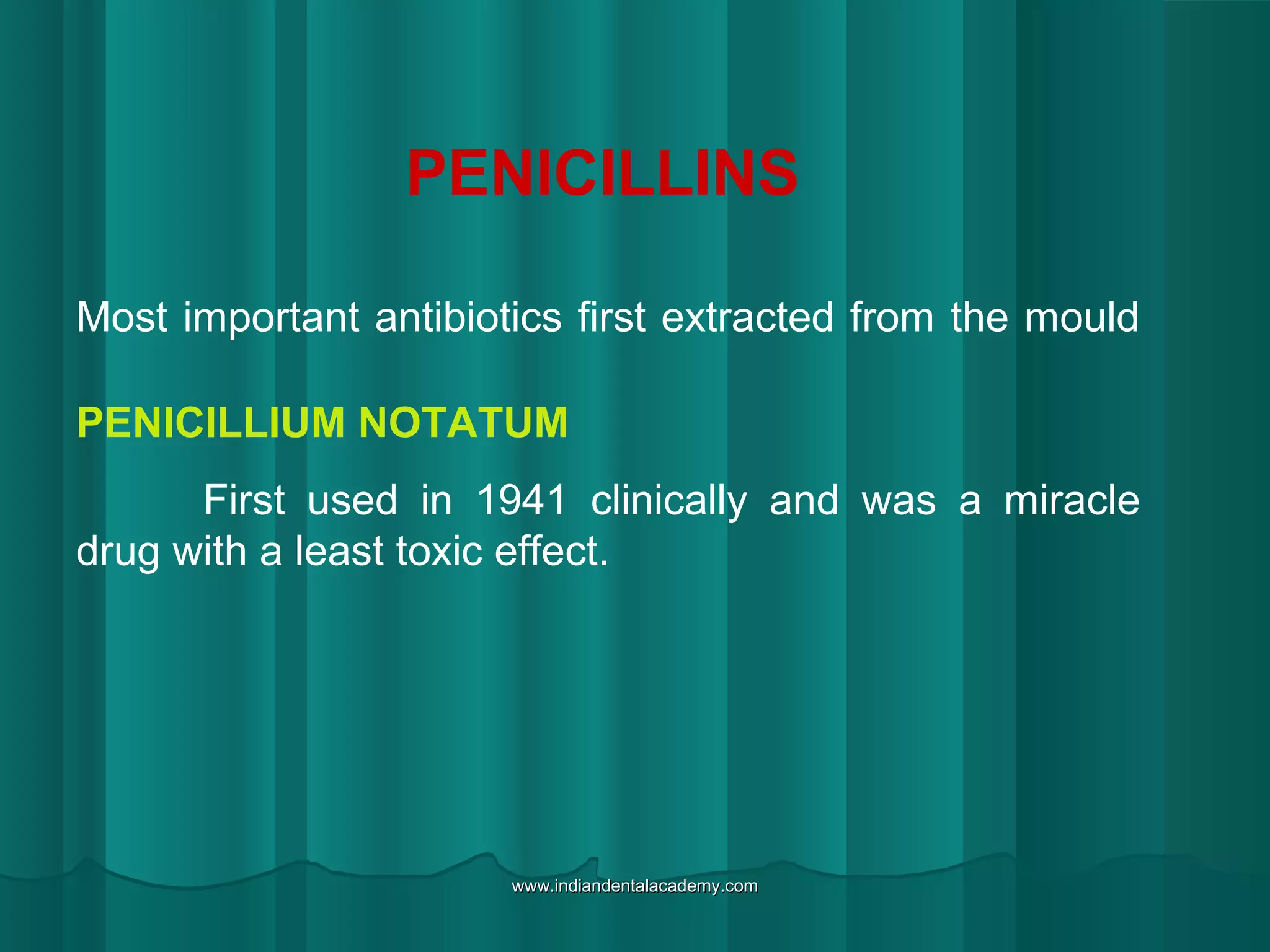 PENICILLINS

Most important antibiotics first extracted from the mould

PENICILLIUM NOTATUM

First used in 1941 clinically and was a miracle drug with a least toxic effect.

www.indiandentalacademy.com